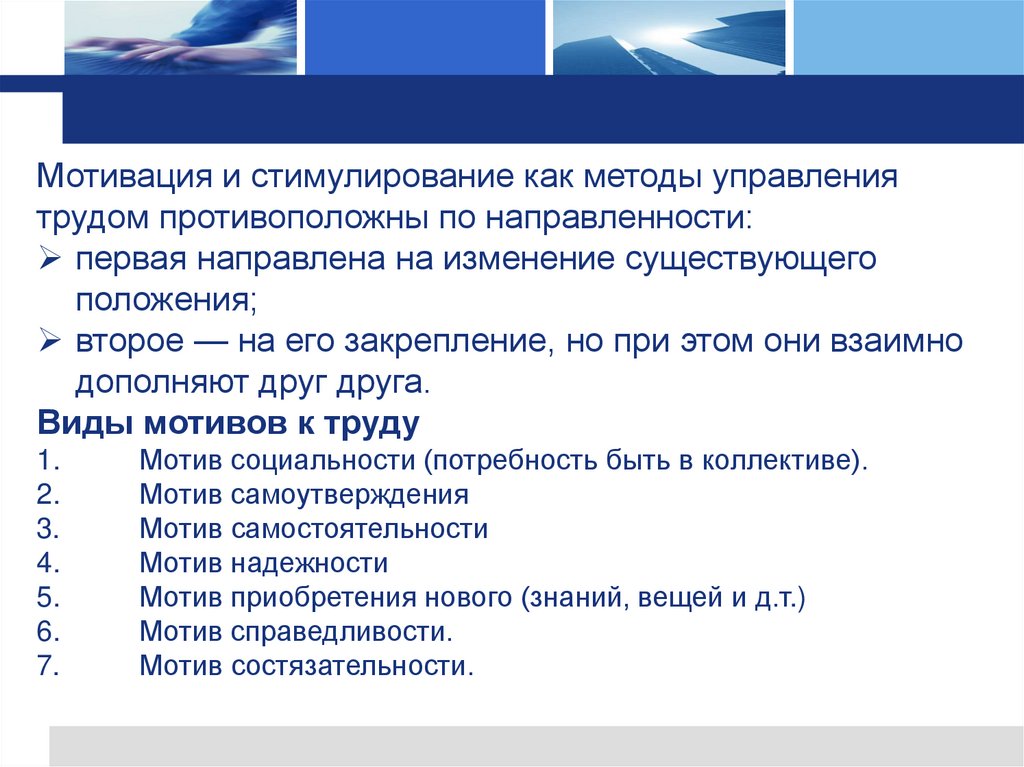 Мотивация и стимулирование как методы управления трудом противоположны по направленности:
➢ первая направлена на изменение существующего положения;
➢ второе — на его закрепление, но при этом они взаимно дополняют друг друга.

Виды мотивов к труду
1. Мотив социальности (потребность быть в коллективе).
2. Мотив самоутверждения
3. Мотив самостоятельности
4. Мотив надежности
5. Мотив приобретения нового (знаний, вещей и д.т.)
6. Мотив справедливости.
7. Мотив состязательности.